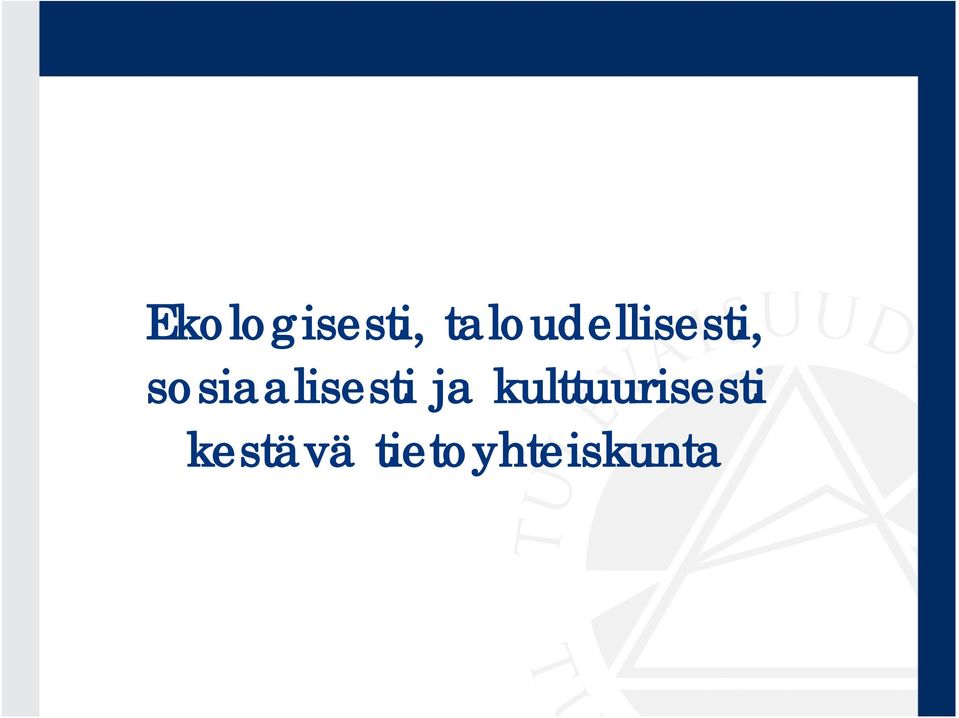 Ekologisesti, taloudellisesti, sosiaalisesti ja kulttuurisesti kestävä tietoyhteiskunta